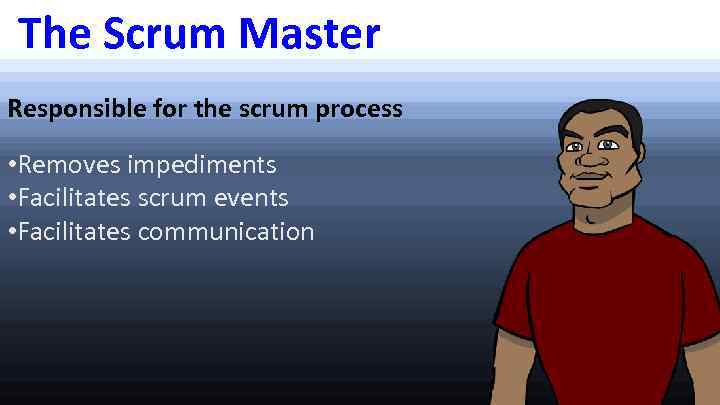 The Scrum Master

Responsible for the scrum process

•Removes impediments
•Facilitates scrum events
•Facilitates communication